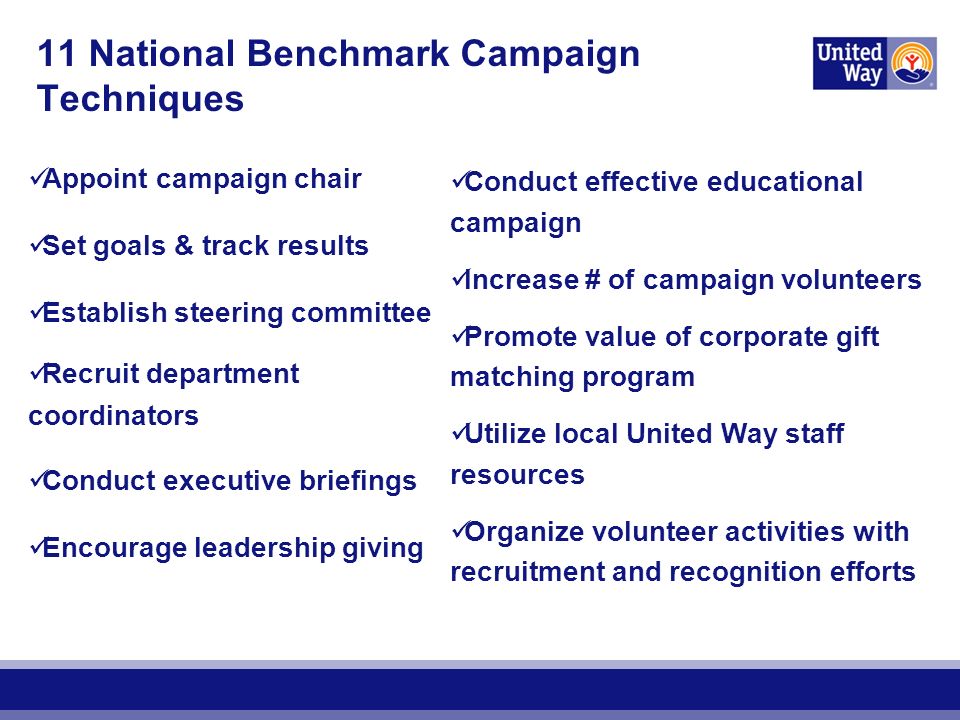 11 National Benchmark Campaign Techniques

United Way

✓Appoint campaign chair

✓Set goals & track results

✓Establish steering committee

✓Recruit department coordinators

✓Conduct executive briefings

✓Encourage leadership giving

✓Conduct effective educational campaign

✓Increase # of campaign volunteers

✓Promote value of corporate gift matching program

✓Utilize local United Way staff resources

✓Organize volunteer activities with recruitment and recognition efforts